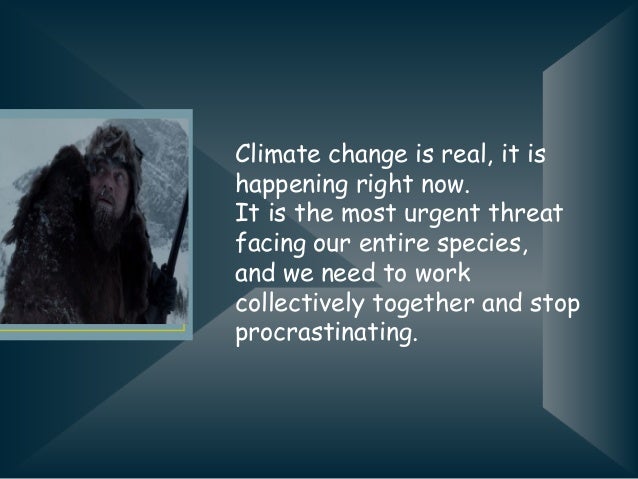 Climate change is real, it is happening right now.
It is the most urgent threat facing our entire species, and we need to work collectively together and stop procrastinating.